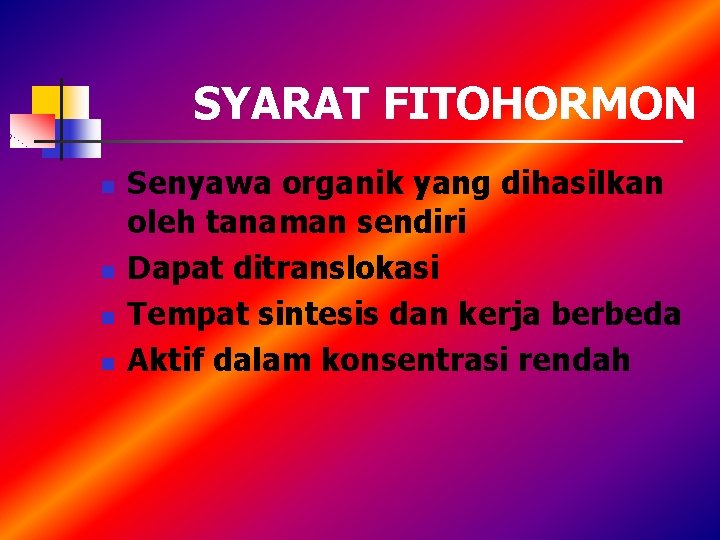 SYARAT FITOHORMON

- Senyawa organik yang dihasilkan oleh tanaman sendiri
- Dapat ditranslokasi
- Tempat sintesis dan kerja berbeda
- Aktif dalam konsentrasi rendah